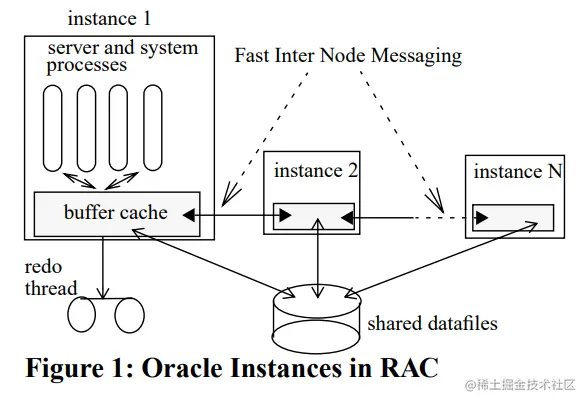 instance 1

server and system processes

Fast Inter Node Messaging

instance 2

instance N

buffer cache

redo thread

shared datafiles

Figure 1: Oracle Instances in RAC

@稀土掘金技术社区